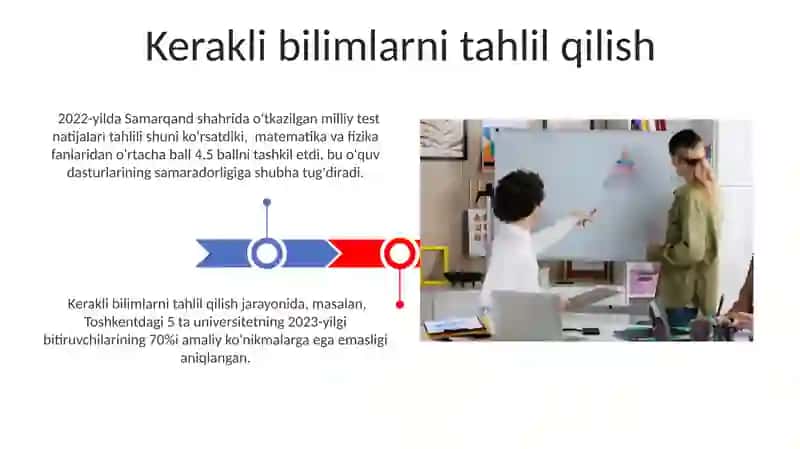 Kerakli bilimlarni tahlil qilish

2022-yilda Samarqand shahrida o'tkazilgan milliy test natijalari tahlili shuni ko'rsatdiki, matematika va fizika fanlaridan o'rtacha ball 4.5 ballni tashkil etdi, bu o'quv dasturlarining samaradorligiga shubha tug'diradi.

Kerakli bilimlarni tahlil qilish jarayonida, masalan, Toshkentdagi 5 ta universitetning 2023-yilgi bitiruvchilarining 70%i amaliy ko'nikmalarga ega emasligi aniqlangan.